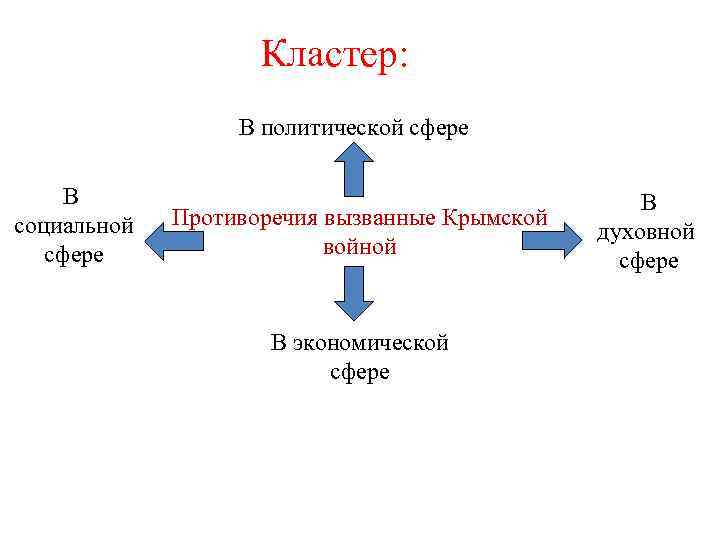 Кластер:

В политической сфере

В социальной сфере

Противоречия вызванные Крымской войной

В духовной сфере

В экономической сфере